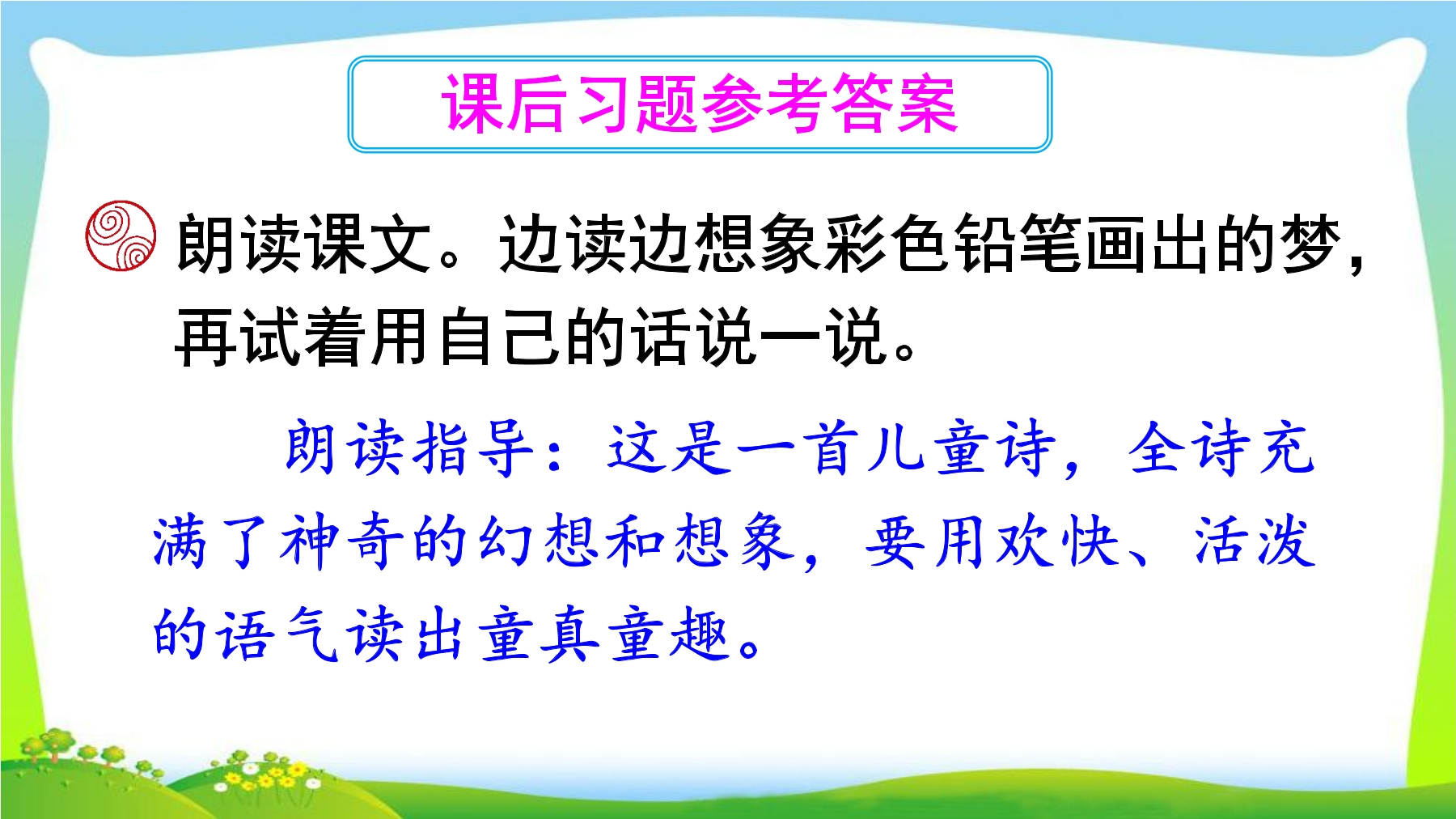 课后习题参考答案

朗读课文。边读边想象彩色铅笔画出的梦，再试着用自己的话说一说。

朗读指导：这是一首儿童诗，全诗充满了神奇的幻想和想象，要用欢快、活泼的语气读出童真童趣。